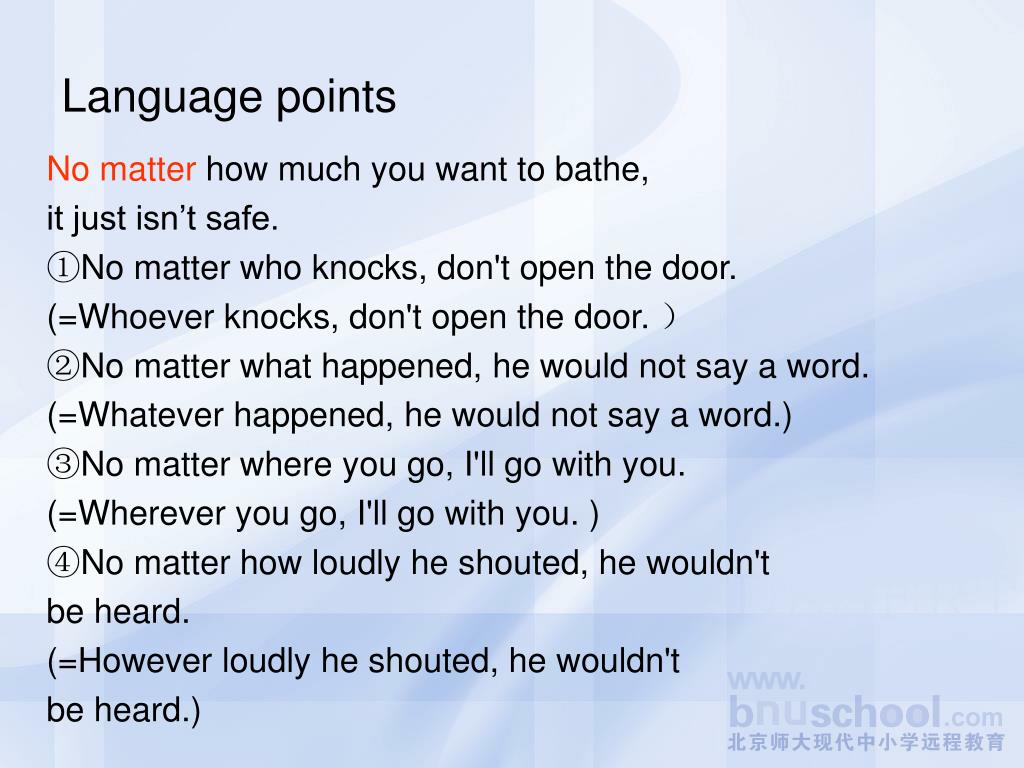 Language points

No matter how much you want to bathe, it just isn’t safe.

①No matter who knocks, don't open the door.
(=Whoever knocks, don't open the door. ）
②No matter what happened, he would not say a word.
(=Whatever happened, he would not say a word.)
③No matter where you go, I'll go with you.
(=Wherever you go, I'll go with you. )
④No matter how loudly he shouted, he wouldn't be heard.
(=However loudly he shouted, he wouldn't be heard.)

www.
bnuschool.com
北京师大现代中小学远程教育